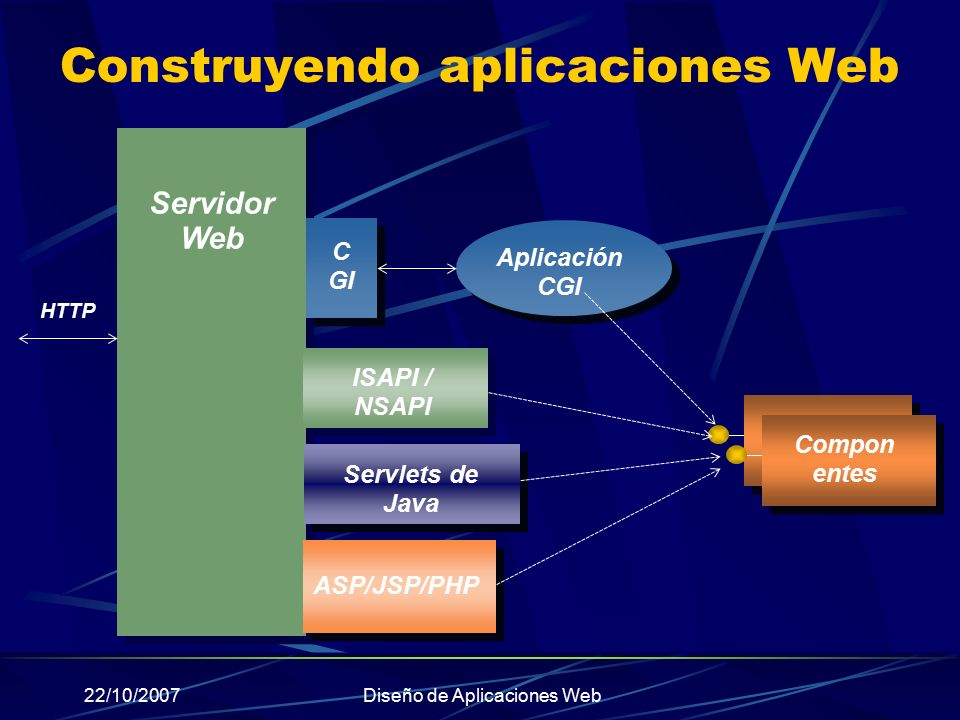 Construyendo aplicaciones Web

Servidor Web

HTTP

C GI

Aplicación CGI

ISAPI / NSAPI

Servlets de Java

ASP/JSP/PHP

Compon entes

22/10/2007

Diseño de Aplicaciones Web